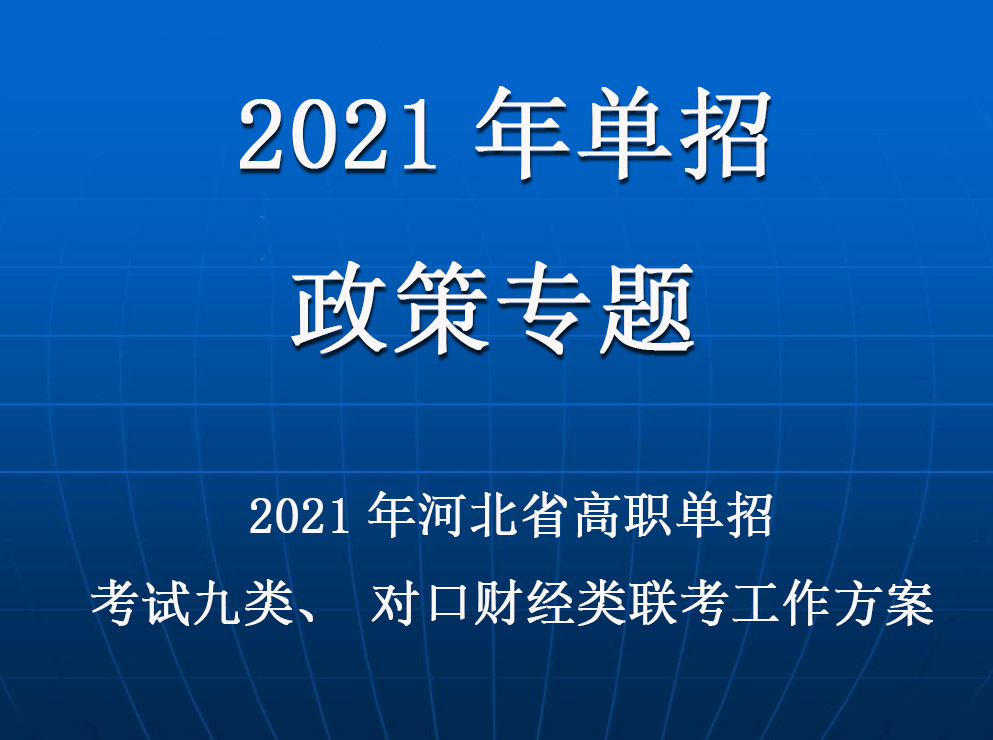 2021 年单招

政策专题

2021 年河北省高职单招

考试九类、 对口财经类联考工作方案